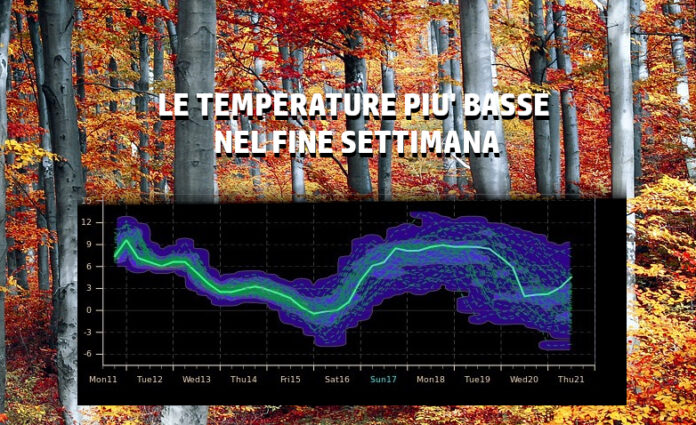 LE TEMPERATURE PIU' BASSE NEL FINE SETTIMANA

12
9
6
3
0
-3
-6

Mon11 Tue12 Wed13 Thu14 Fri15 Sat16 Sun17 Mon18 Tue19 Wed20 Thu21